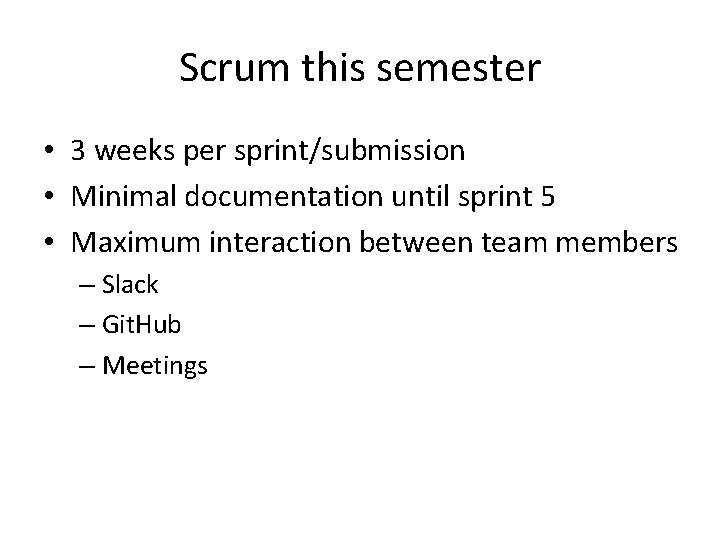 Scrum this semester

• 3 weeks per sprint/submission
• Minimal documentation until sprint 5
• Maximum interaction between team members
– Slack
– GitHub
– Meetings